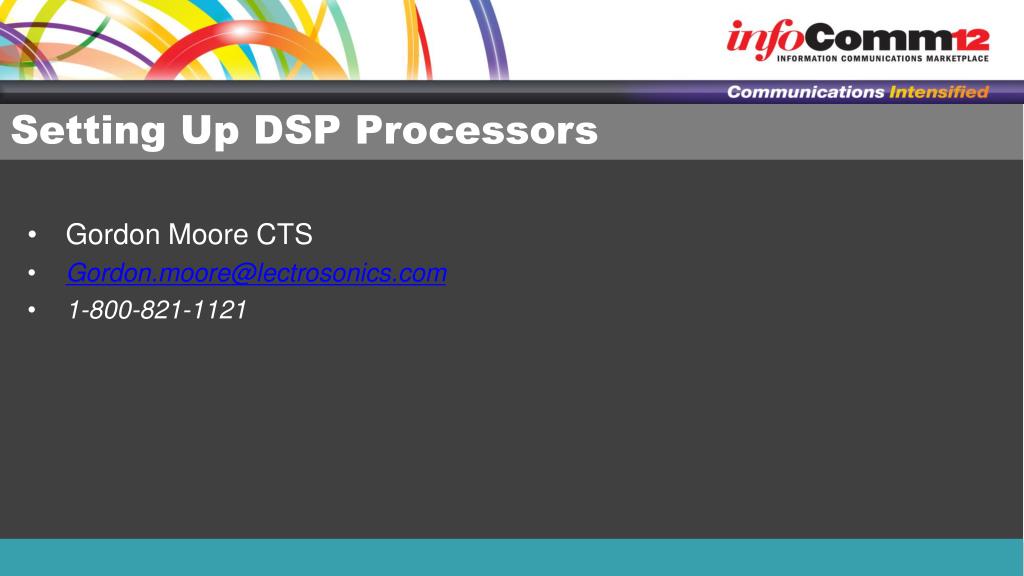 infoComm12
INFORMATION COMMUNICATIONS MARKETPLACE

Communications Intensified

Setting Up DSP Processors

• Gordon Moore CTS
• Gordon.moore@lectrosonics.com
• 1-800-821-1121